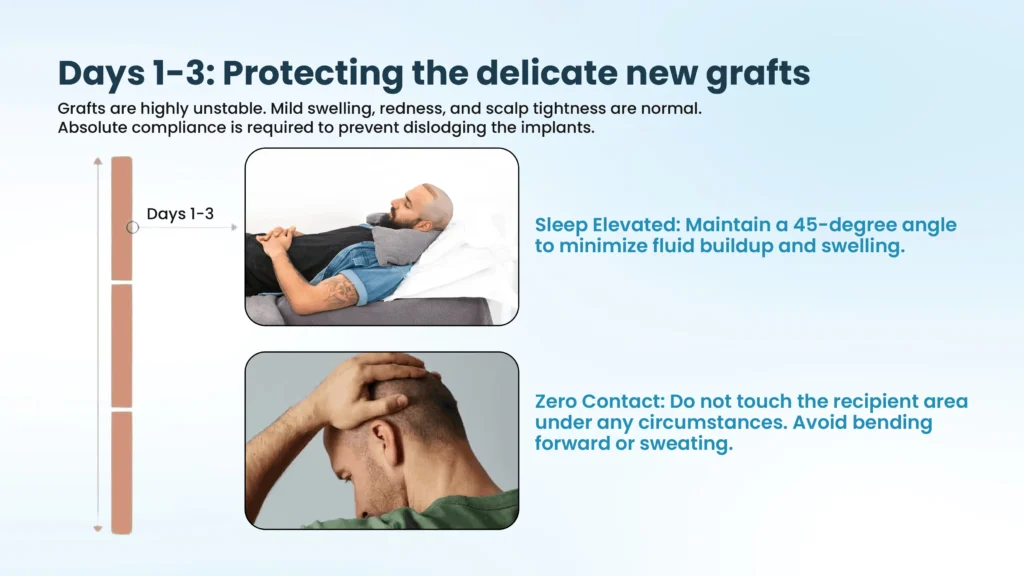 Days 1-3: Protecting the delicate new grafts

Grafts are highly unstable. Mild swelling, redness, and scalp tightness are normal. Absolute compliance is required to prevent dislodging the implants.

Days 1-3

Sleep Elevated: Maintain a 45-degree angle to minimize fluid buildup and swelling.

Zero Contact: Do not touch the recipient area under any circumstances. Avoid bending forward or sweating.